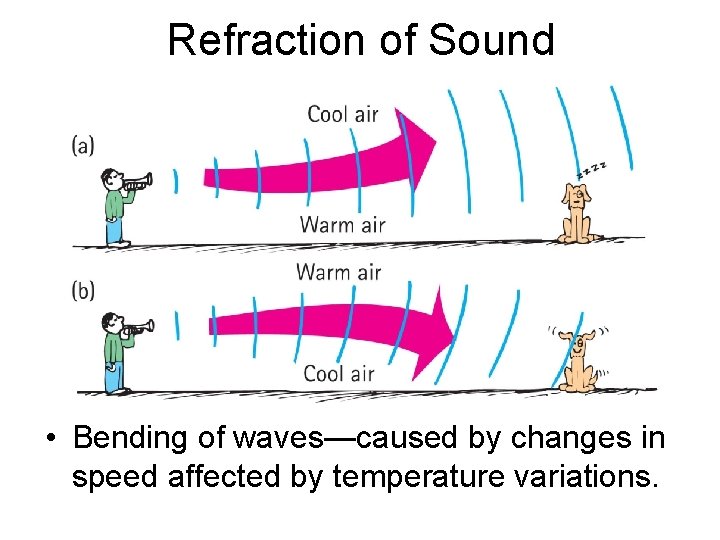 Refraction of Sound

(a)

Cool air

zzzz

Warm air

(b)

Warm air

Cool air

• Bending of waves—caused by changes in speed affected by temperature variations.